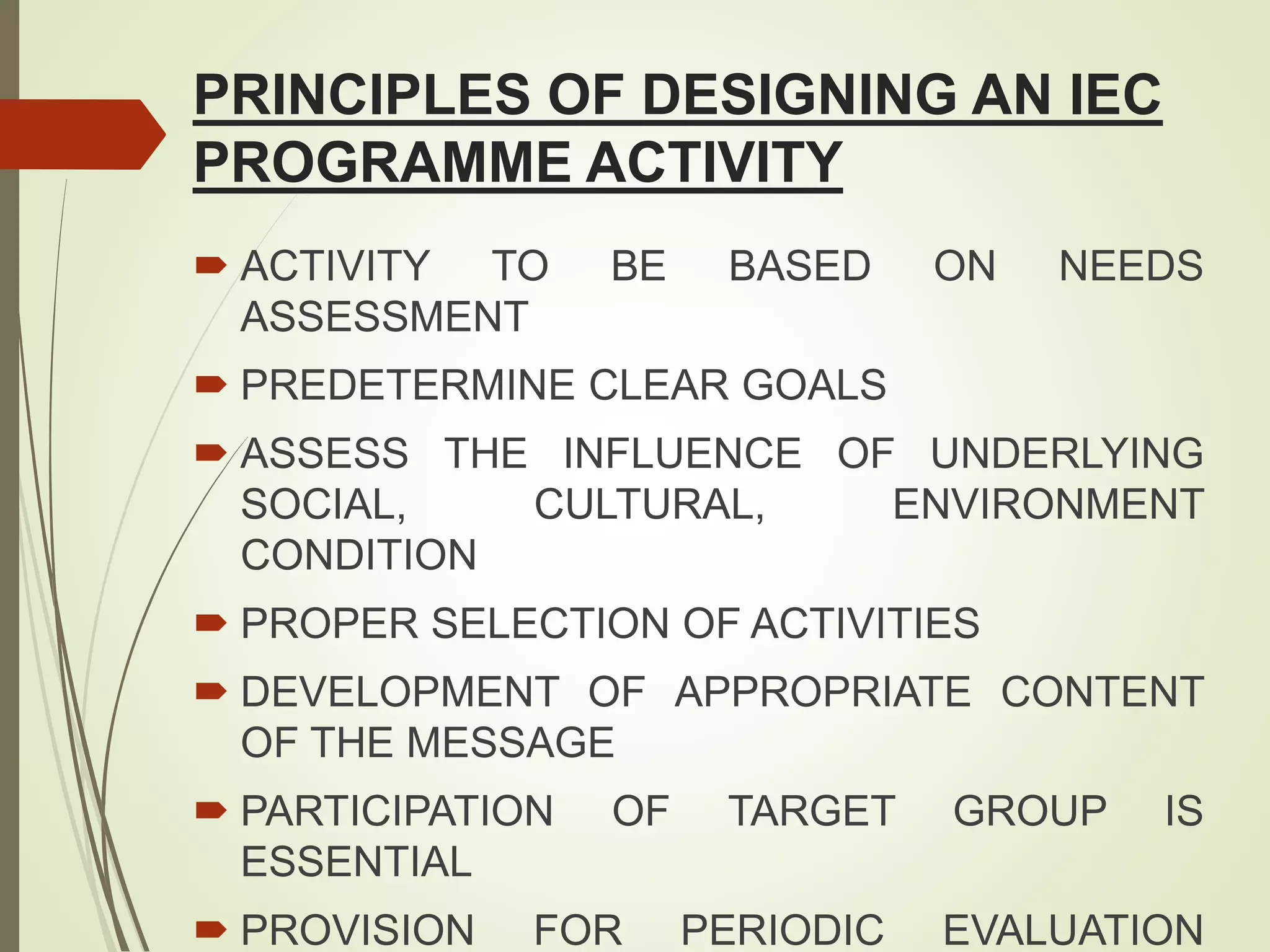 PRINCIPLES OF DESIGNING AN IEC PROGRAMME ACTIVITY

ACTIVITY TO BE BASED ON NEEDS ASSESSMENT

PREDETERMINE CLEAR GOALS

ASSESS THE INFLUENCE OF UNDERLYING SOCIAL, CULTURAL, ENVIRONMENT CONDITION

PROPER SELECTION OF ACTIVITIES

DEVELOPMENT OF APPROPRIATE CONTENT OF THE MESSAGE

PARTICIPATION OF TARGET GROUP IS ESSENTIAL

PROVISION FOR PERIODIC EVALUATION